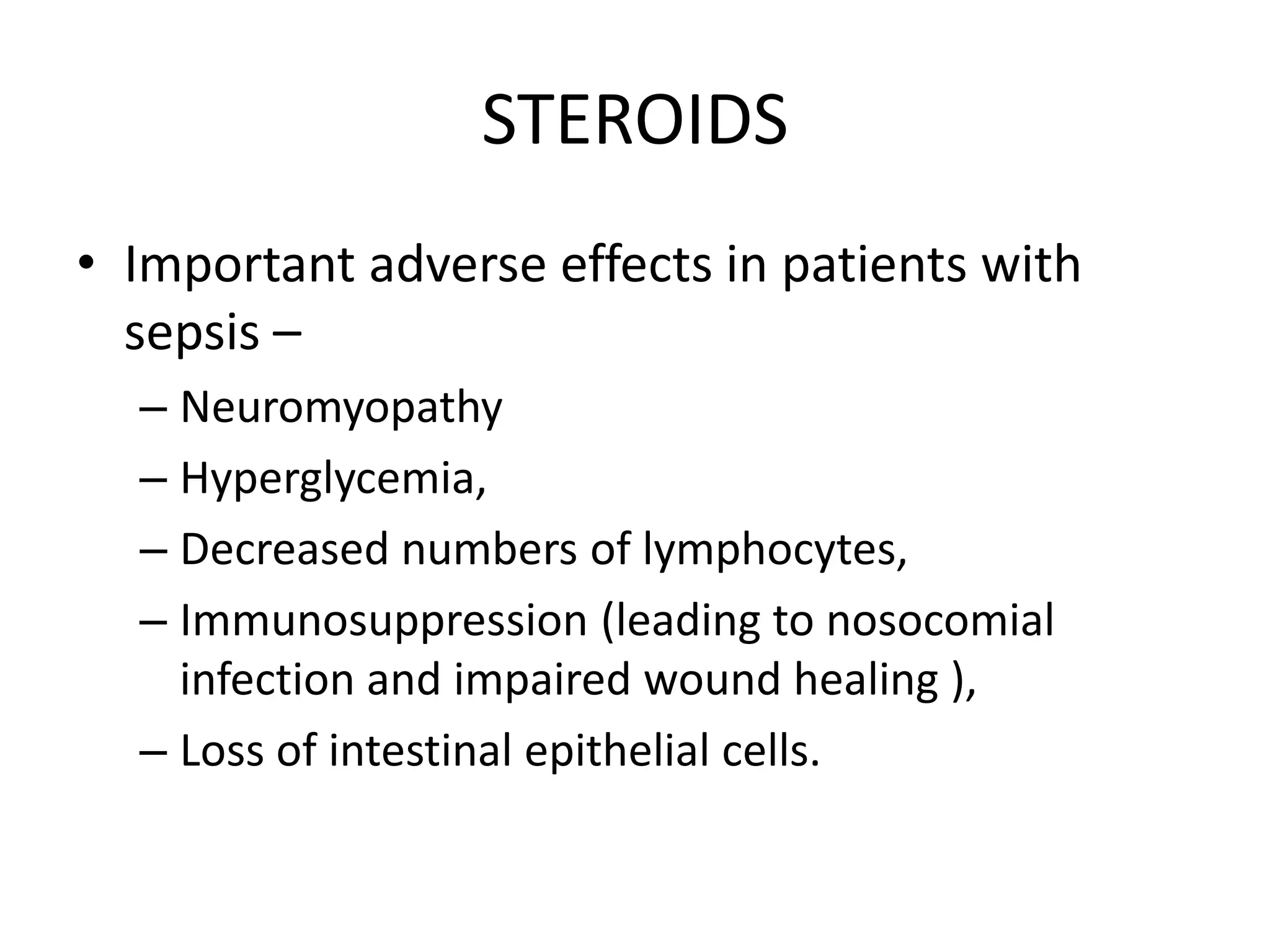 STEROIDS

• Important adverse effects in patients with sepsis –
– Neuromyopathy
– Hyperglycemia,
– Decreased numbers of lymphocytes,
– Immunosuppression (leading to nosocomial infection and impaired wound healing ),
– Loss of intestinal epithelial cells.